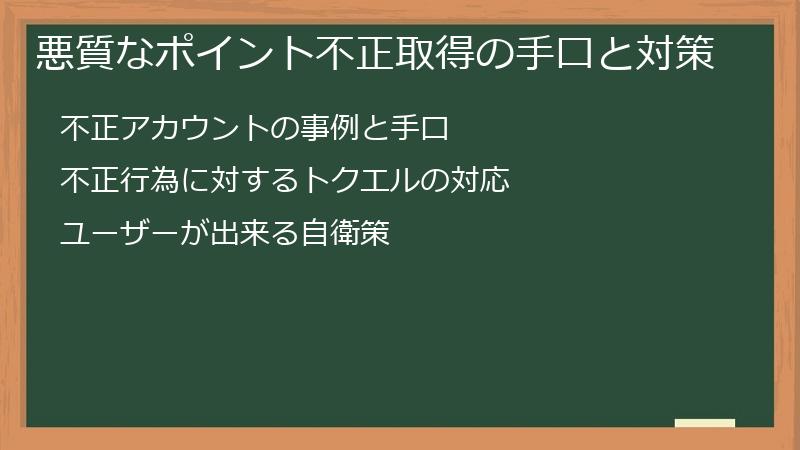 悪質なポイント不正取得の手口と対策

不正アカウントの事例と手口

不正行為に対するトクエルの対応

ユーザーが出来る自衛策